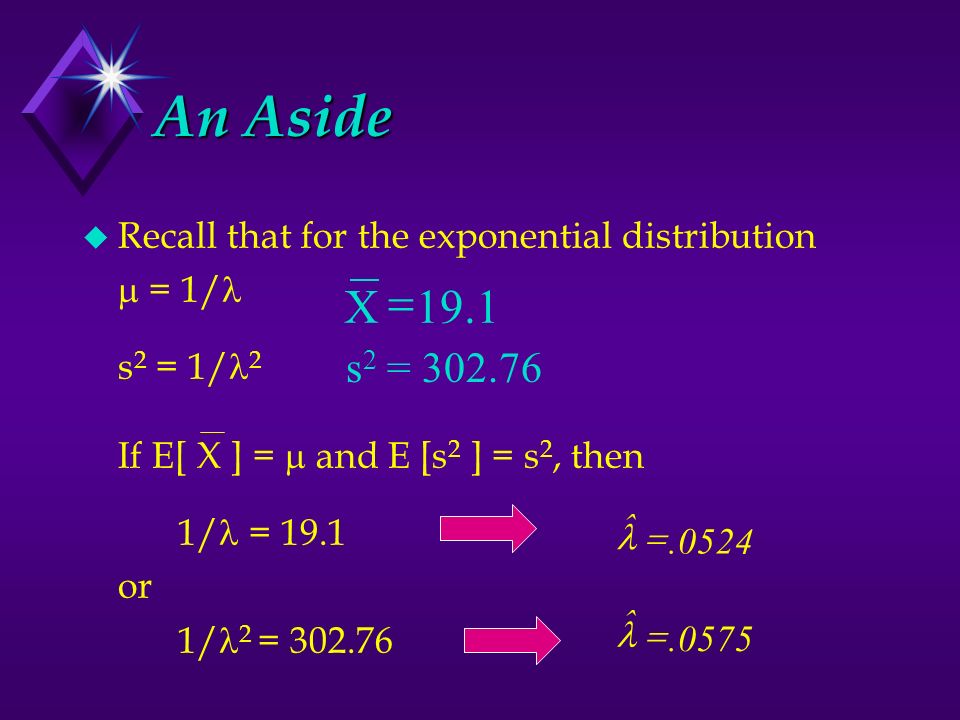 An Aside

Recall that for the exponential distribution

$\mu = 1/\lambda$ $\overline{X} = 19.1$

$s^2 = 1/\lambda^2$ $s^2 = 302.76$

If $E[\overline{X}] = \mu$ and $E[s^2] = s^2$, then

$1/\lambda = 19.1$ $\hat{\lambda} = .0524$

or

$1/\lambda^2 = 302.76$ $\hat{\lambda} = .0575$